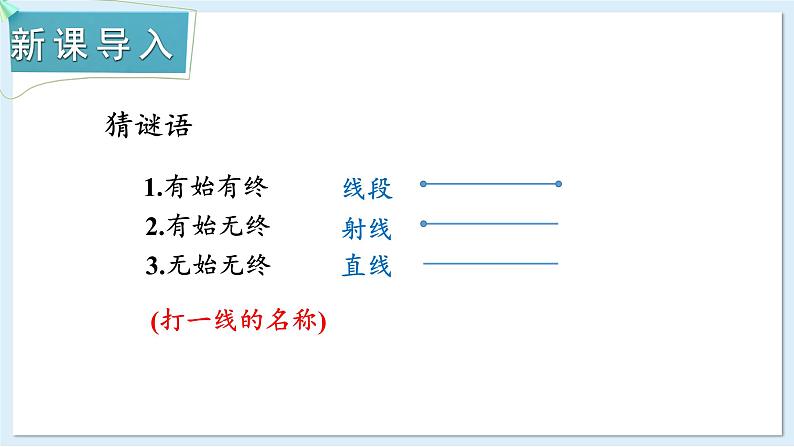 新课导入

猜谜语

1.有始有终　　线段

2.有始无终　　射线

3.无始无终　　直线

(打一线的名称)